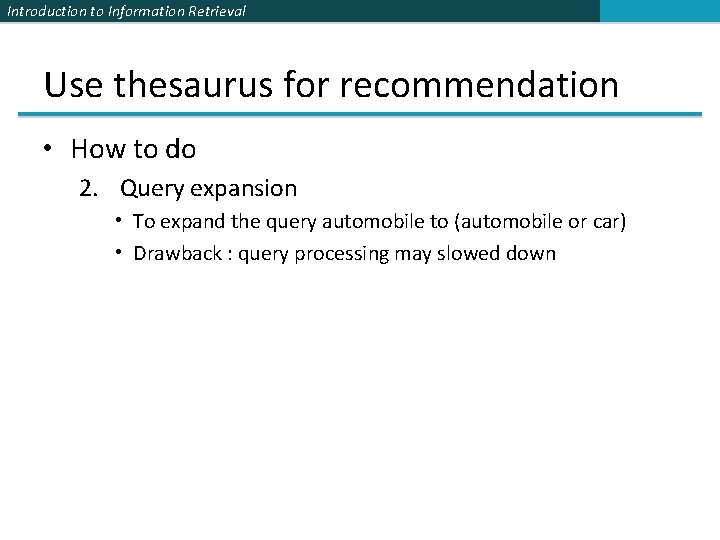 Introduction to Information Retrieval

Use thesaurus for recommendation

• How to do

2. Query expansion

• To expand the query automobile to (automobile or car)

• Drawback : query processing may slowed down